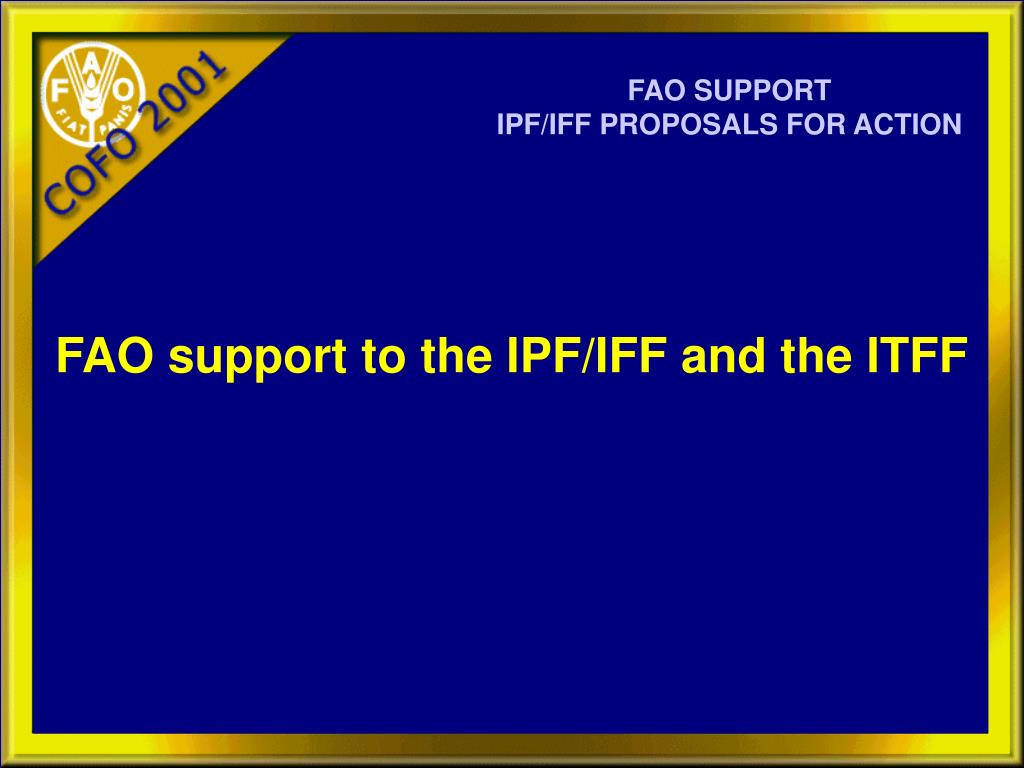 F A O
FIAT PANIS
COFO 2001

FAO SUPPORT
IPF/IFF PROPOSALS FOR ACTION

FAO support to the IPF/IFF and the ITFF